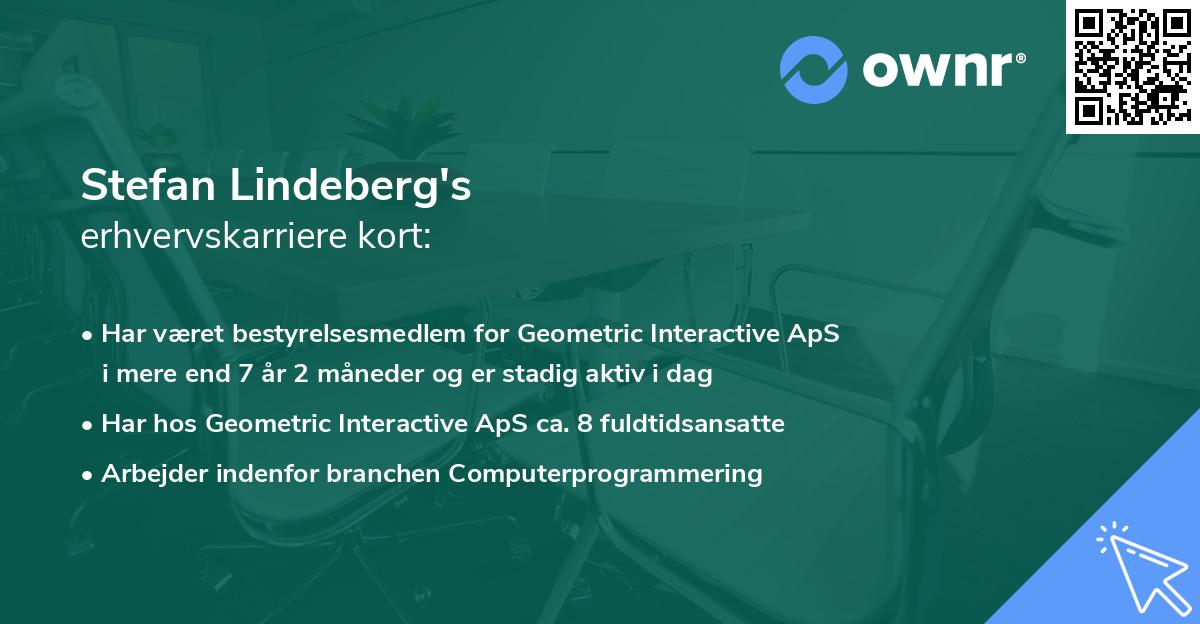 ownr®

Stefan Lindeberg's
erhvervskarriere kort:

• Har været bestyrelsesmedlem for Geometric Interactive ApS i mere end 7 år 2 måneder og er stadig aktiv i dag
• Har hos Geometric Interactive ApS ca. 8 fuldtidsansatte
• Arbejder indenfor branchen Computerprogrammering